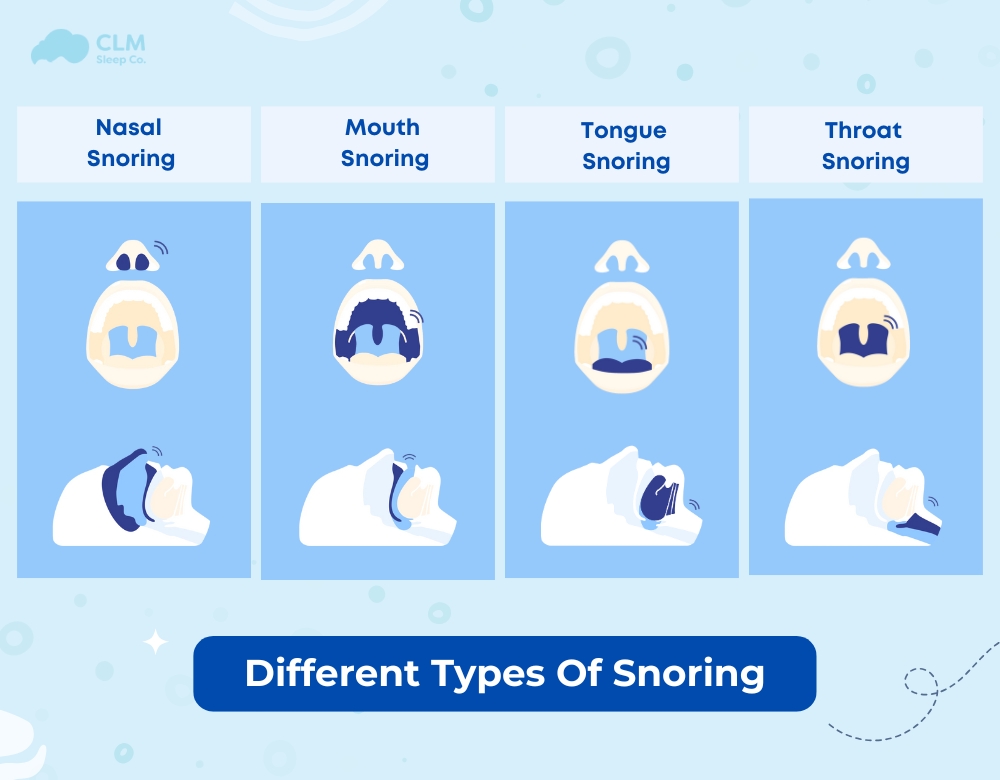 CLM
Sleep Co.

Nasal Snoring

Mouth Snoring

Tongue Snoring

Throat Snoring

Different Types Of Snoring